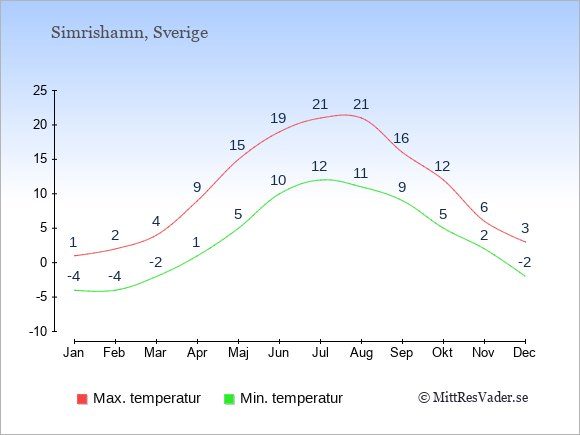 Simrishamn, Sverige

25
20
15
10
5
0
-5
-10

1 2 4 9 15 19 21 21 16 12 6 3

-4 -4 -2 1 5 10 12 11 9 5 2 -2

Jan Feb Mar Apr Maj Jun Jul Aug Sep Okt Nov Dec

Max. temperatur
Min. temperatur
© MittResVader.se